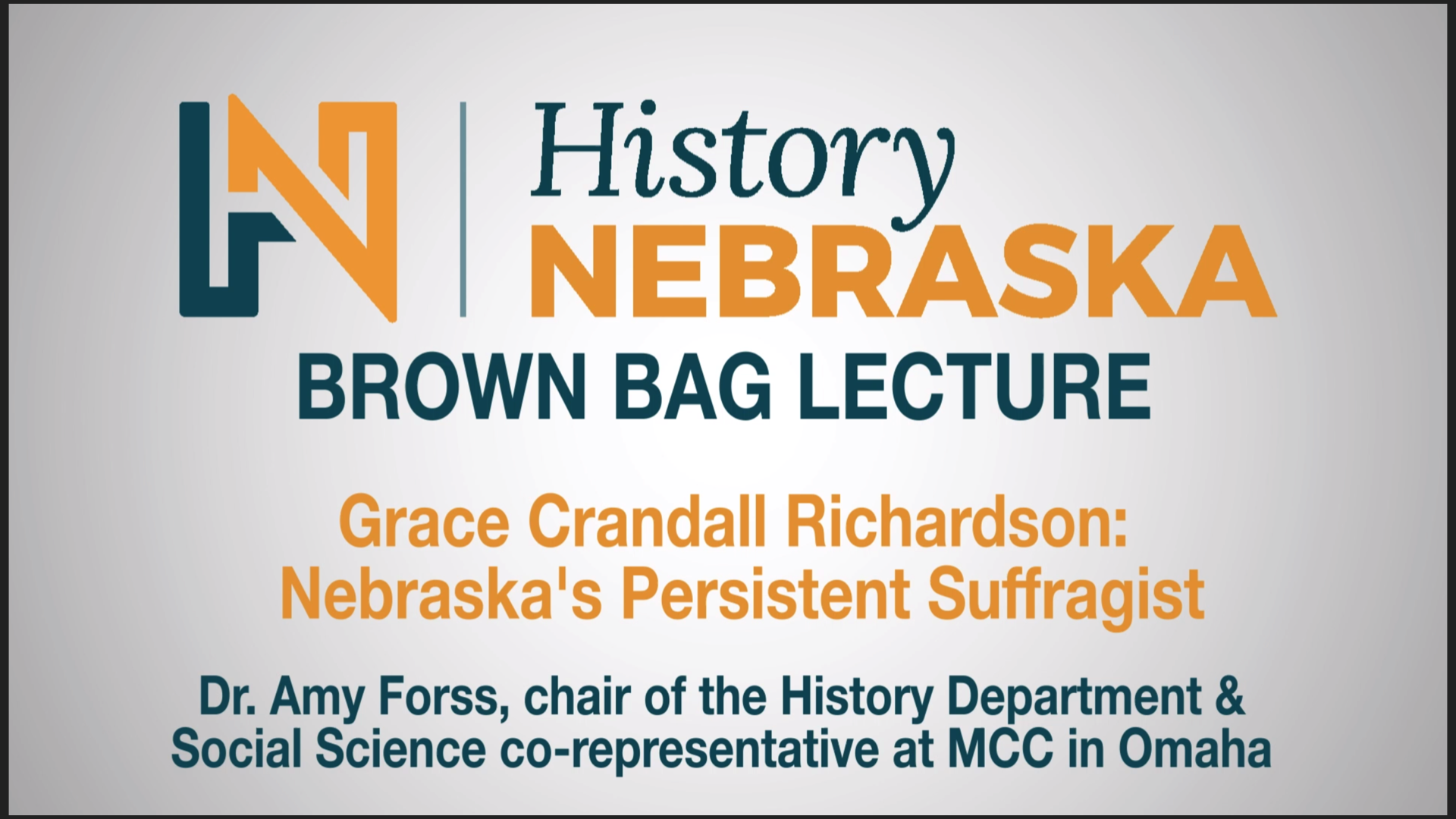 History
NEBRASKA

BROWN BAG LECTURE

Grace Crandall Richardson:
Nebraska's Persistent Suffragist

Dr. Amy Forss, chair of the History Department & Social Science co-representative at MCC in Omaha